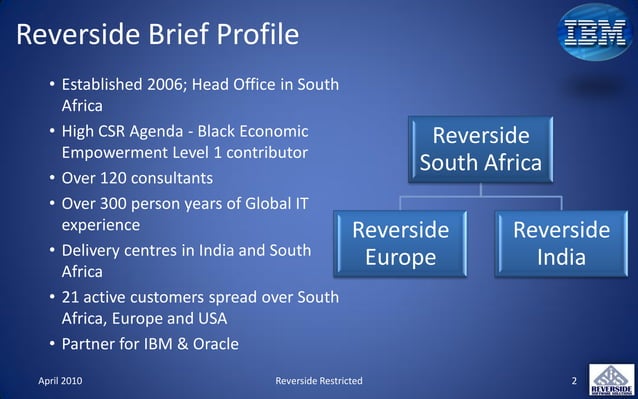 Reverside Brief Profile

IBM

• Established 2006; Head Office in South Africa
• High CSR Agenda - Black Economic Empowerment Level 1 contributor
• Over 120 consultants
• Over 300 person years of Global IT experience
• Delivery centres in India and South Africa
• 21 active customers spread over South Africa, Europe and USA
• Partner for IBM & Oracle

Reverside South Africa

Reverside Europe

Reverside India

April 2010

Reverside Restricted

2

REVERSIDE
SOFTWARE SOLUTIONS